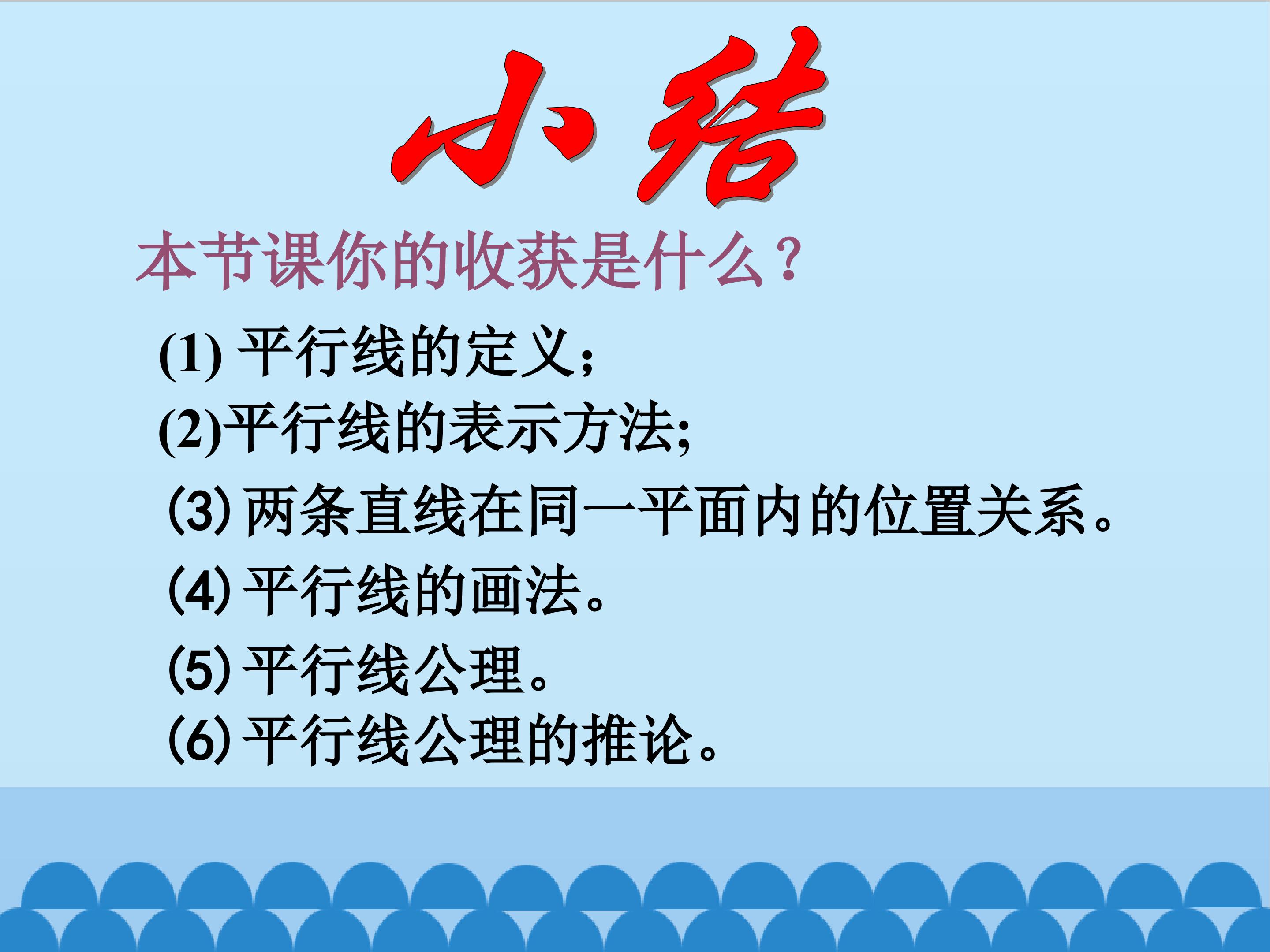 小结

本节课你的收获是什么？

(1) 平行线的定义；

(2)平行线的表示方法;

(3) 两条直线在同一平面内的位置关系。

(4) 平行线的画法。

(5) 平行线公理。

(6) 平行线公理的推论。